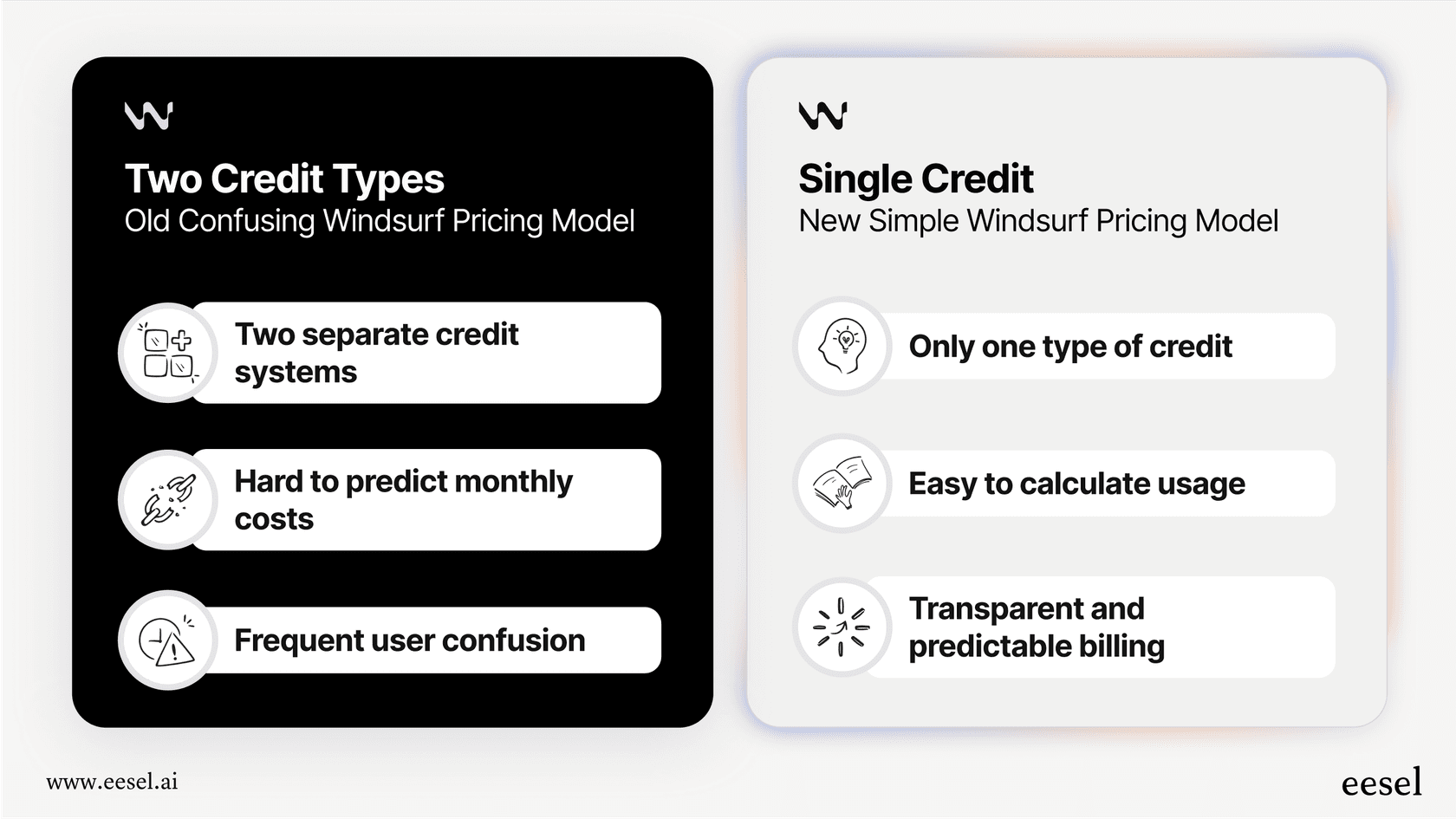 Two Credit Types
Old Confusing Windsurf Pricing Model

Two separate credit systems

Hard to predict monthly costs

Frequent user confusion

Single Credit
New Simple Windsurf Pricing Model

Only one type of credit

Easy to calculate usage

Transparent and predictable billing

www.eesel.ai

eesel